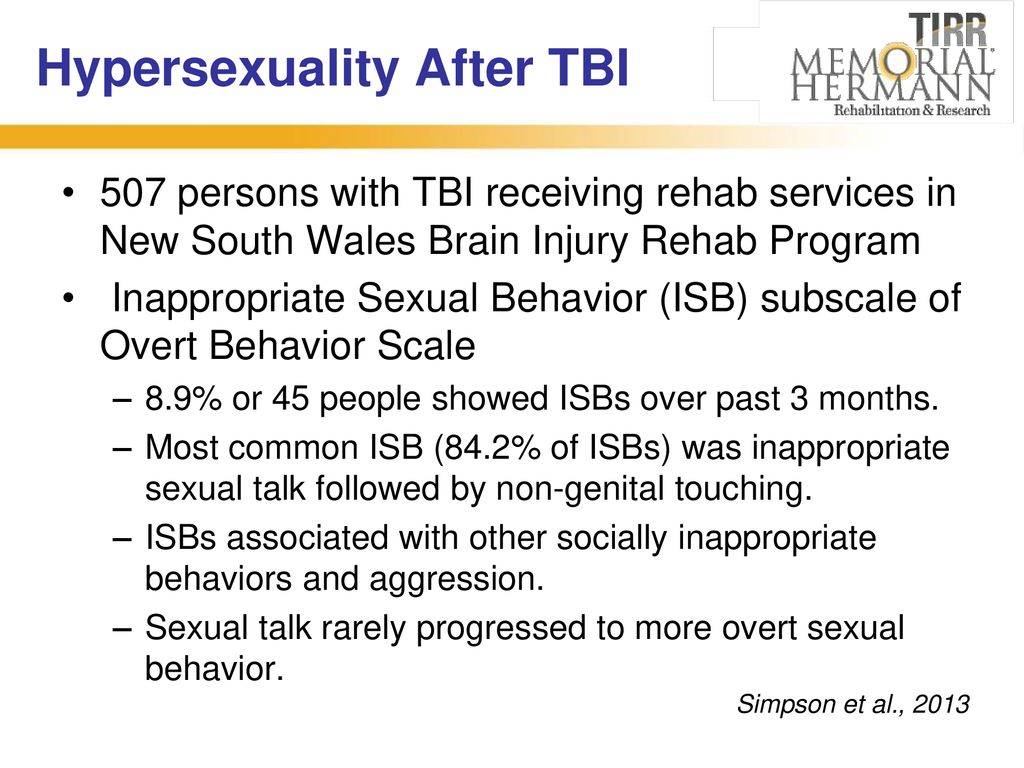 Hypersexuality After TBI

TIRR MEMORIAL HERMANN Rehabilitation & Research

• 507 persons with TBI receiving rehab services in New South Wales Brain Injury Rehab Program

• Inappropriate Sexual Behavior (ISB) subscale of Overt Behavior Scale

– 8.9% or 45 people showed ISBs over past 3 months.

– Most common ISB (84.2% of ISBs) was inappropriate sexual talk followed by non-genital touching.

– ISBs associated with other socially inappropriate behaviors and aggression.

– Sexual talk rarely progressed to more overt sexual behavior.

Simpson et al., 2013